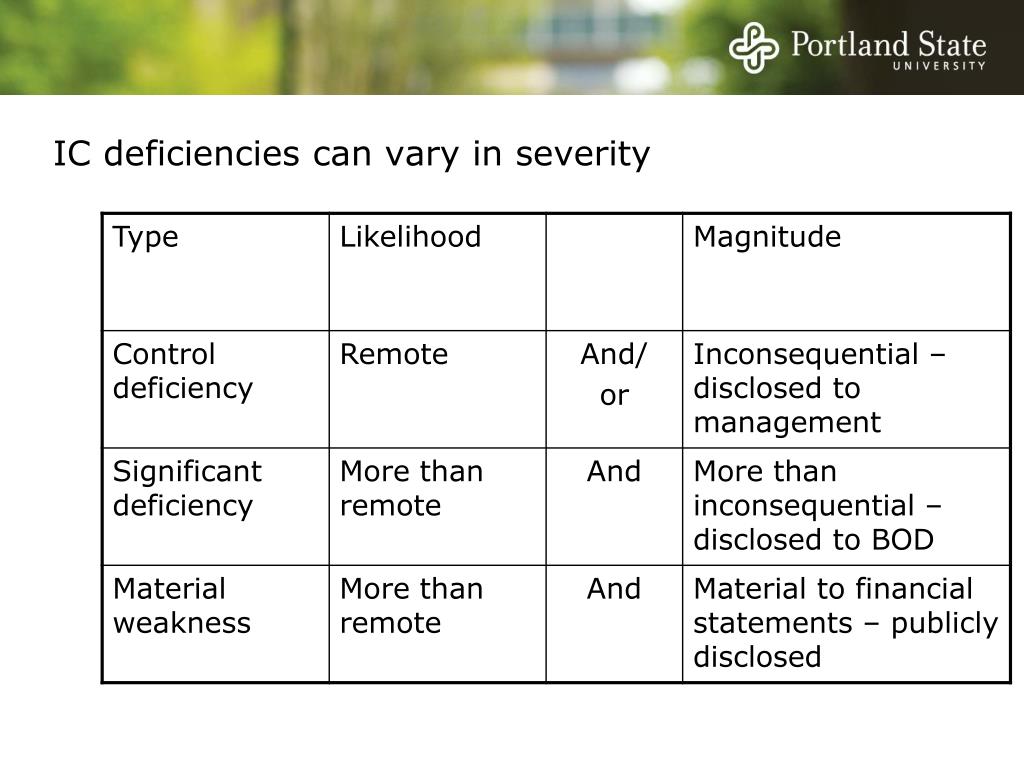 Portland State
UNIVERSITY

IC deficiencies can vary in severity

| Type | Likelihood | | Magnitude |
|---|---|---|---|
| Control deficiency | Remote | And/ or | Inconsequential – disclosed to management |
| Significant deficiency | More than remote | And | More than inconsequential – disclosed to BOD |
| Material weakness | More than remote | And | Material to financial statements – publicly disclosed |